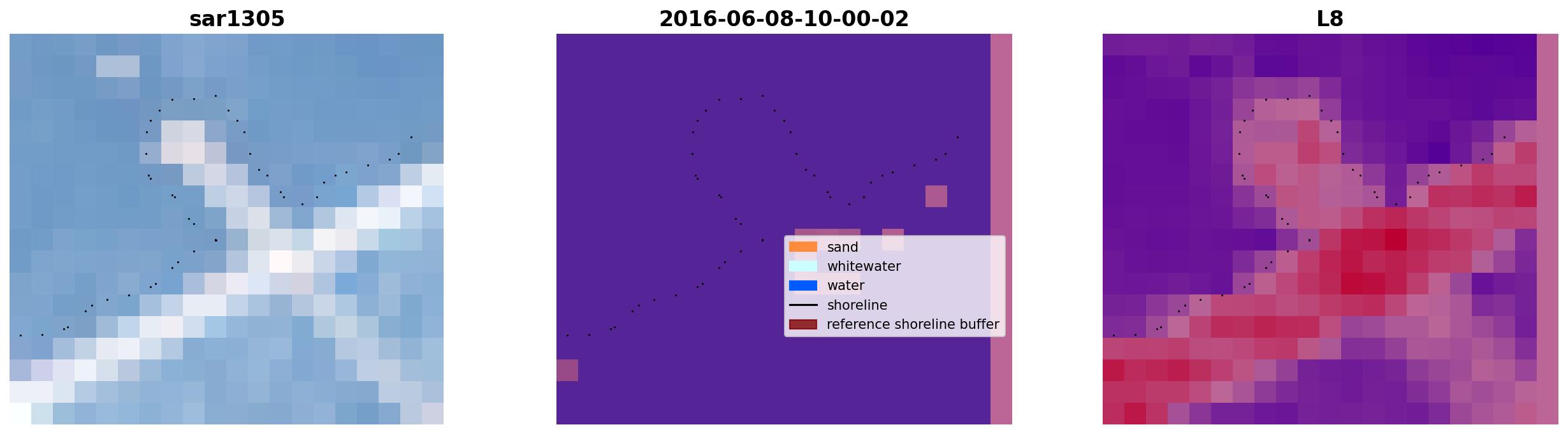 sar1305

2016-06-08-10-00-02

sand
whitewater
water
shoreline
reference shoreline buffer

L8